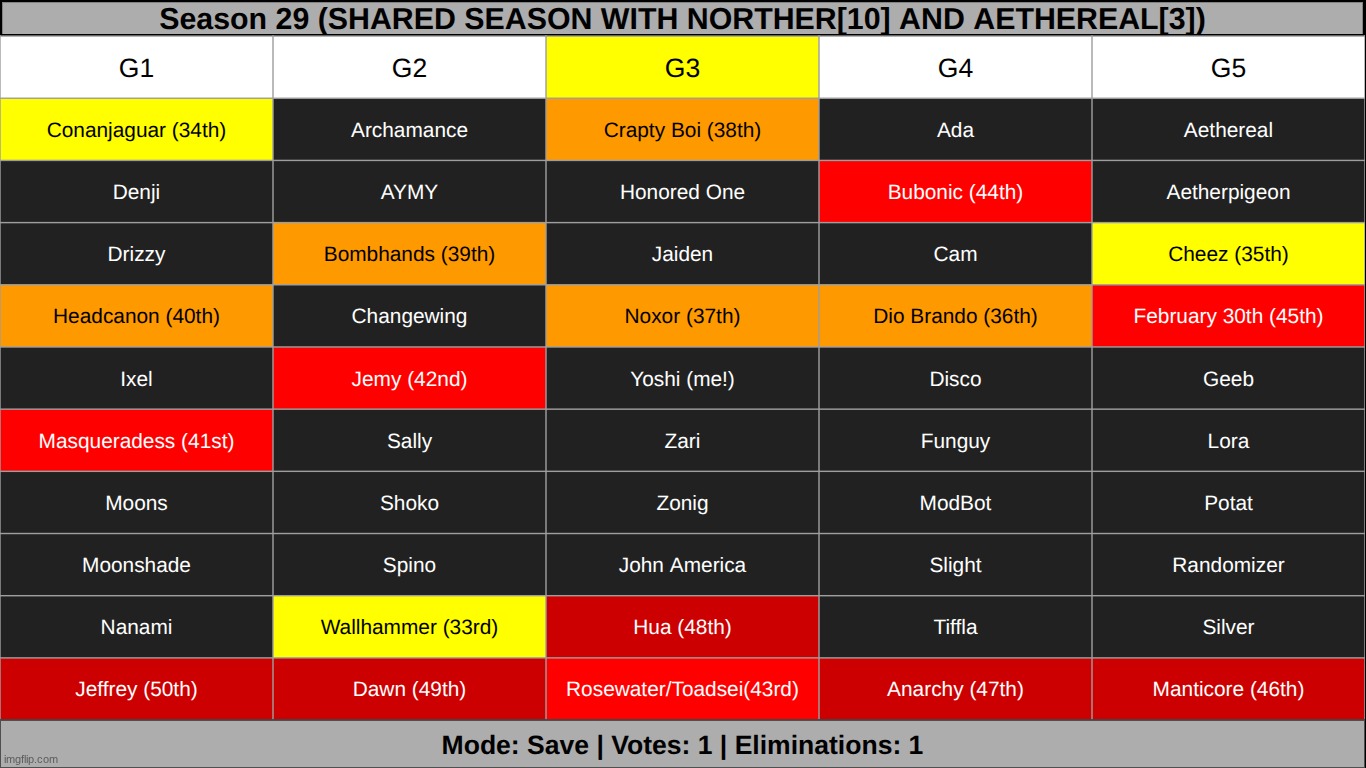 Season 29 (SHARED SEASON WITH NORTHER[10] AND AETHEREAL[3])

| G1 | G2 | G3 | G4 | G5 |
|---|---|---|---|---|
| Conanjaguar (34th) | Archamance | Crapty Boi (38th) | Ada | Aethereal |
| Denji | AYMY | Honored One | Bubonic (44th) | Aetherpigeon |
| Drizzy | Bombhands (39th) | Jaiden | Cam | Cheez (35th) |
| Headcanon (40th) | Changewing | Noxor (37th) | Dio Brando (36th) | February 30th (45th) |
| Ixel | Jemy (42nd) | Yoshi (me!) | Disco | Geeb |
| Masqueradess (41st) | Sally | Zari | Funguy | Lora |
| Moons | Shoko | Zonig | ModBot | Potat |
| Moonshade | Spino | John America | Slight | Randomizer |
| Nanami | Wallhammer (33rd) | Hua (48th) | Tiffla | Silver |
| Jeffrey (50th) | Dawn (49th) | Rosewater/Toadsei(43rd) | Anarchy (47th) | Manticore (46th) |

Mode: Save | Votes: 1 | Eliminations: 1

imgflip.com